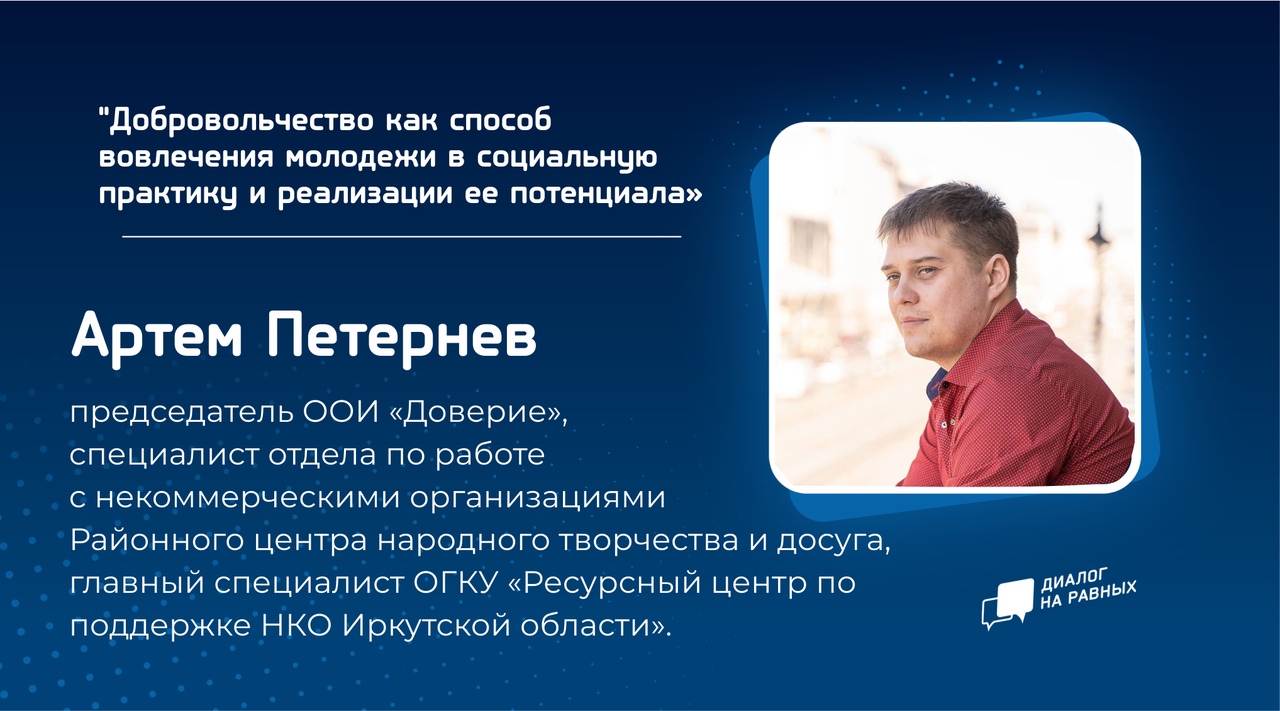 "Добровольчество как способ вовлечения молодежи в социальную практику и реализации ее потенциала»

Артем Петернев

председатель ООИ «Доверие», специалист отдела по работе с некоммерческими организациями Районного центра народного творчества и досуга, главный специалист ОГКУ «Ресурсный центр по поддержке НКО Иркутской области».

ДИАЛОГ НА РАВНЫХ